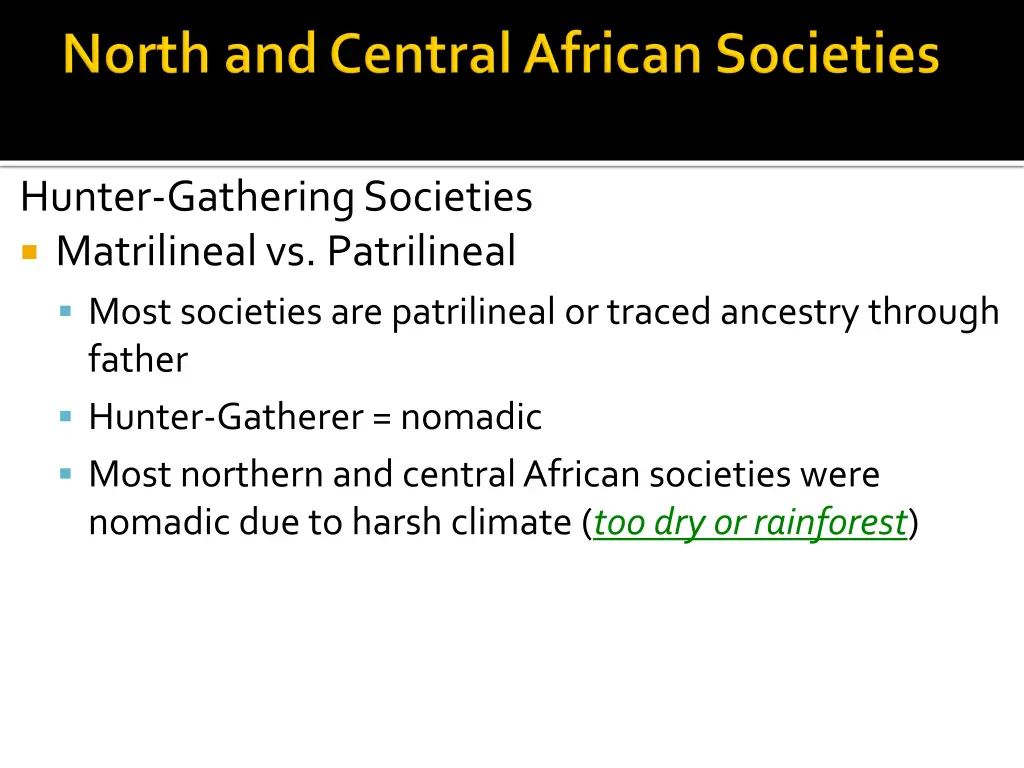 North and Central African Societies

Hunter-Gathering Societies

Matrilineal vs. Patrilineal

Most societies are patrilineal or traced ancestry through father

Hunter-Gatherer = nomadic

Most northern and central African societies were nomadic due to harsh climate (too dry or rainforest)